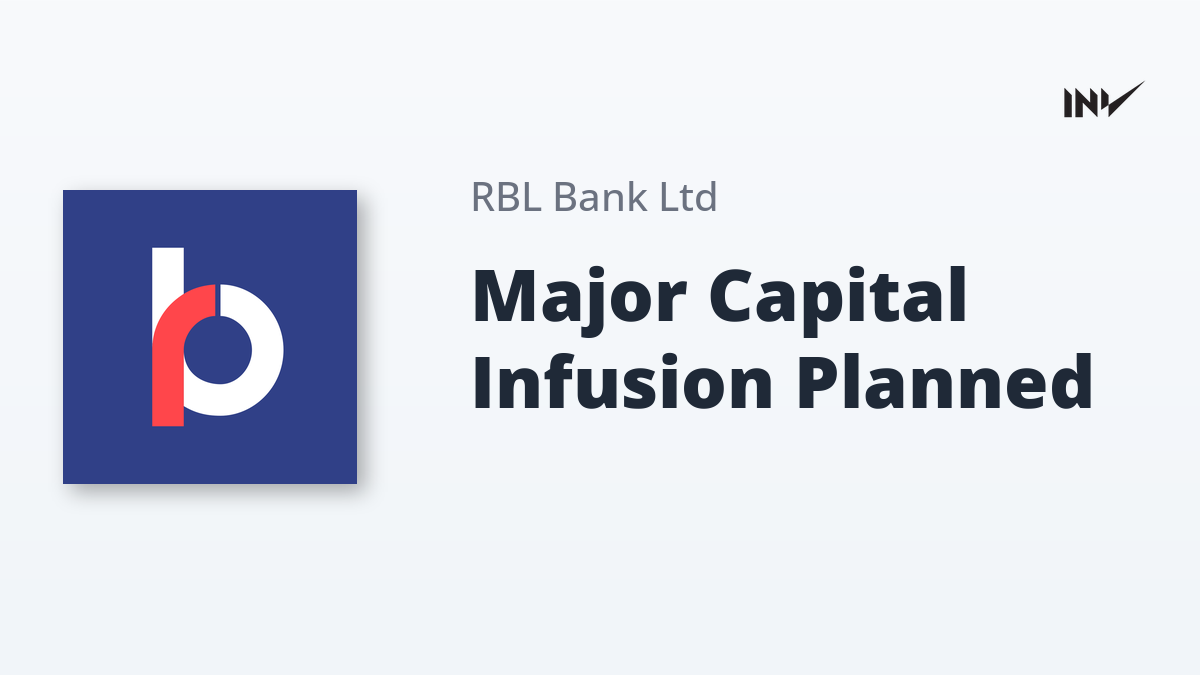 INV

RBL Bank Ltd

Major Capital Infusion Planned